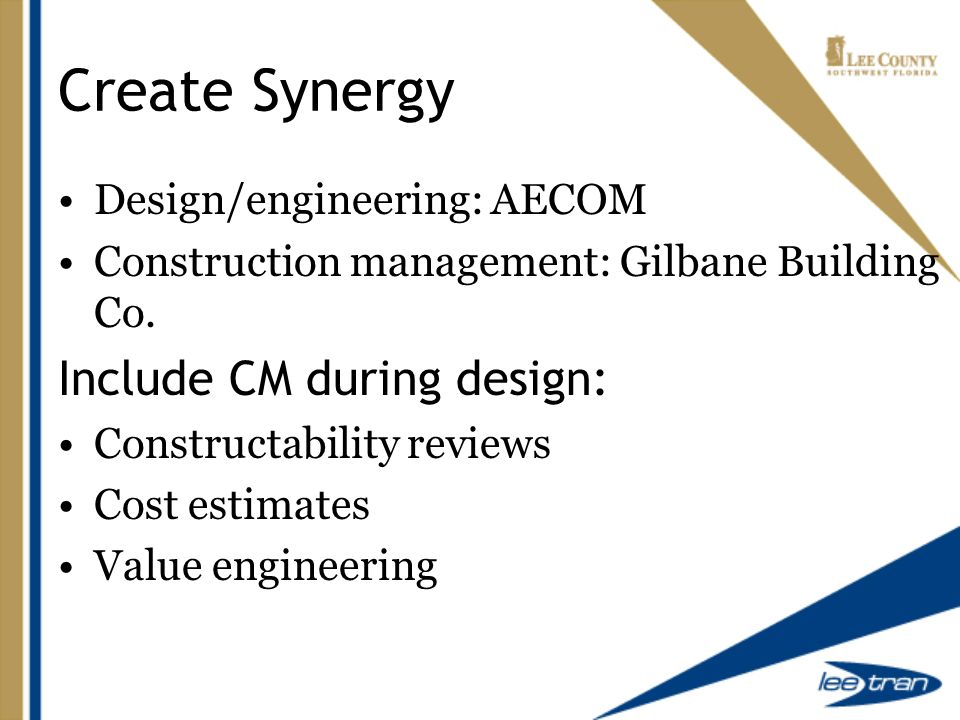 LEE COUNTY
SOUTHWEST FLORIDA

Create Synergy

• Design/engineering: AECOM
• Construction management: Gilbane Building Co.

Include CM during design:

• Constructability reviews
• Cost estimates
• Value engineering

lee tran